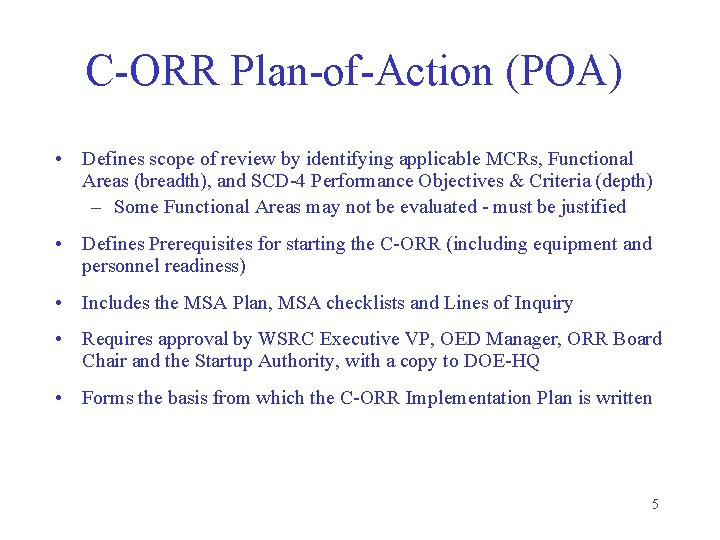 C-ORR Plan-of-Action (POA)

• Defines scope of review by identifying applicable MCRs, Functional Areas (breadth), and SCD-4 Performance Objectives & Criteria (depth)
– Some Functional Areas may not be evaluated - must be justified

• Defines Prerequisites for starting the C-ORR (including equipment and personnel readiness)

• Includes the MSA Plan, MSA checklists and Lines of Inquiry

• Requires approval by WSRC Executive VP, OED Manager, ORR Board Chair and the Startup Authority, with a copy to DOE-HQ

• Forms the basis from which the C-ORR Implementation Plan is written

5